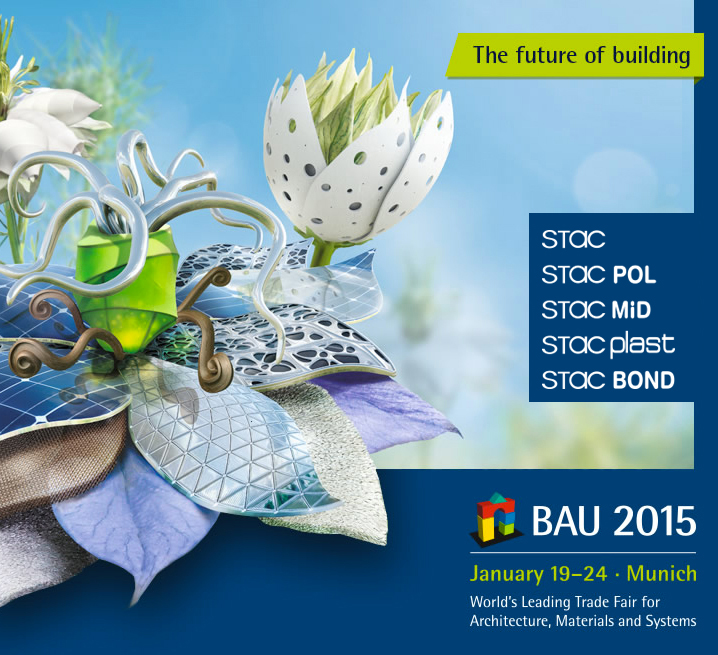 The future of building

STAC
STAC POL
STAC MiD
STAC plast
STAC BOND

BAU 2015

January 19–24 · Munich

World's Leading Trade Fair for Architecture, Materials and Systems